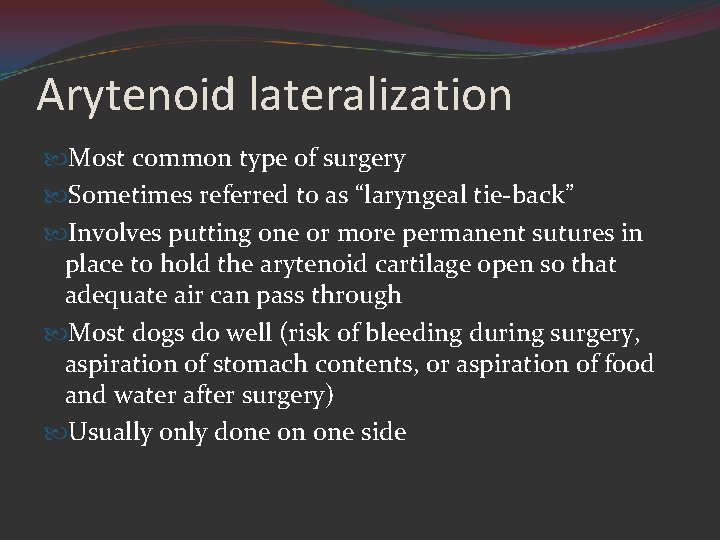 Arytenoid lateralization

Most common type of surgery

Sometimes referred to as “laryngeal tie-back”

Involves putting one or more permanent sutures in place to hold the arytenoid cartilage open so that adequate air can pass through

Most dogs do well (risk of bleeding during surgery, aspiration of stomach contents, or aspiration of food and water after surgery)

Usually only done on one side